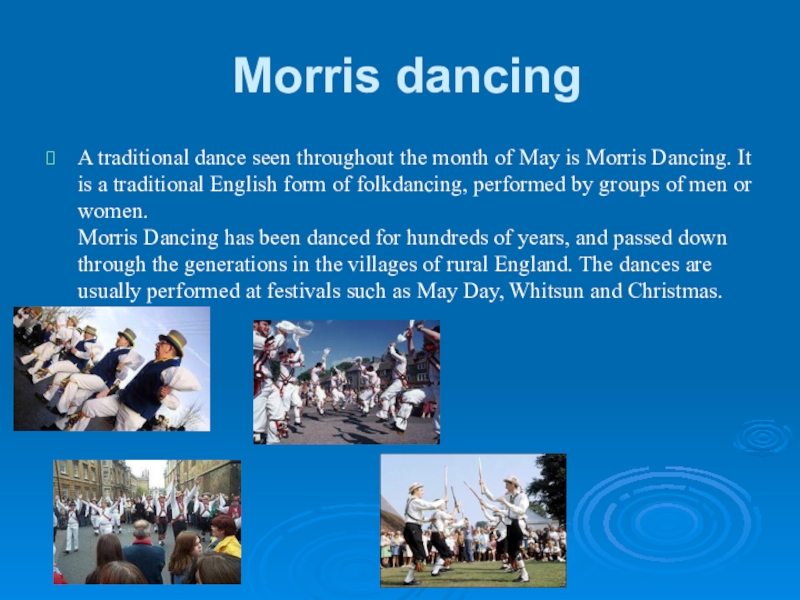 Morris dancing

A traditional dance seen throughout the month of May is Morris Dancing. It is a traditional English form of folkdancing, performed by groups of men or women.
Morris Dancing has been danced for hundreds of years, and passed down through the generations in the villages of rural England. The dances are usually performed at festivals such as May Day, Whitsun and Christmas.